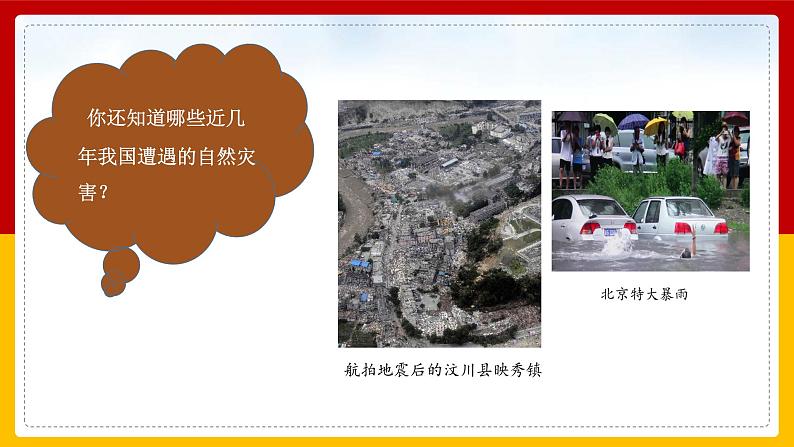 你还知道哪些近几年我国遭遇的自然灾害？

航拍地震后的汶川县映秀镇

北京特大暴雨